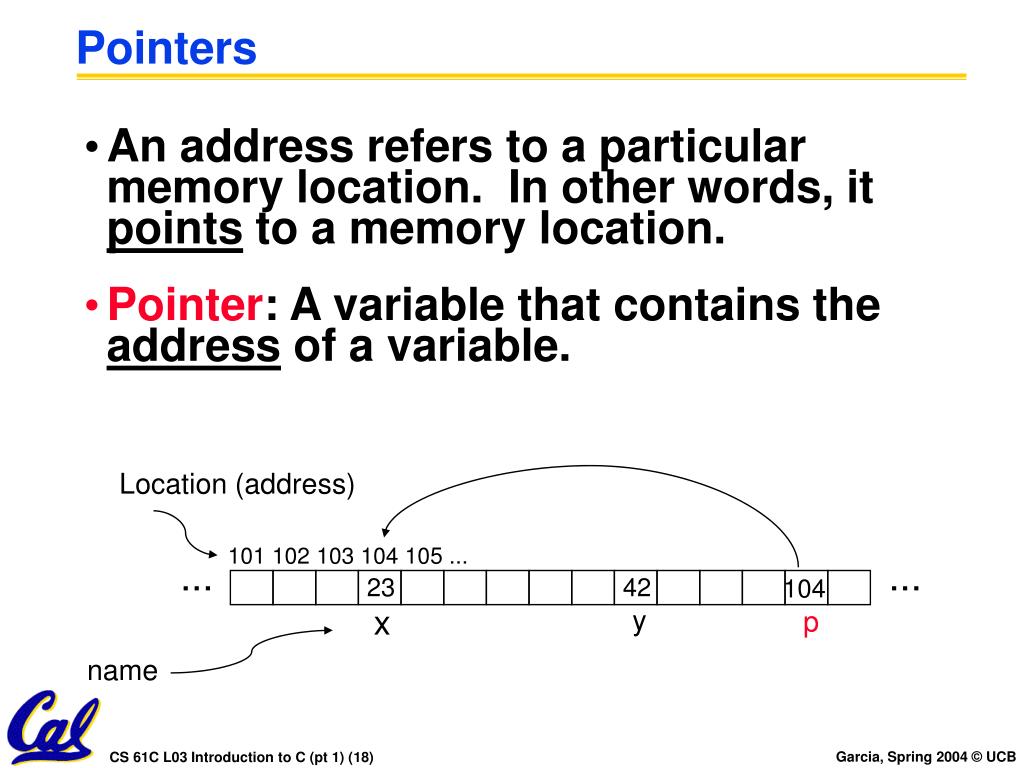 Pointers

• An address refers to a particular memory location. In other words, it points to a memory location.

• Pointer: A variable that contains the address of a variable.

Location (address)

101 102 103 104 105 ...

...

23

42

104

...

x

y

p

name

Cal

CS 61C L03 Introduction to C (pt 1) (18)

Garcia, Spring 2004 © UCB